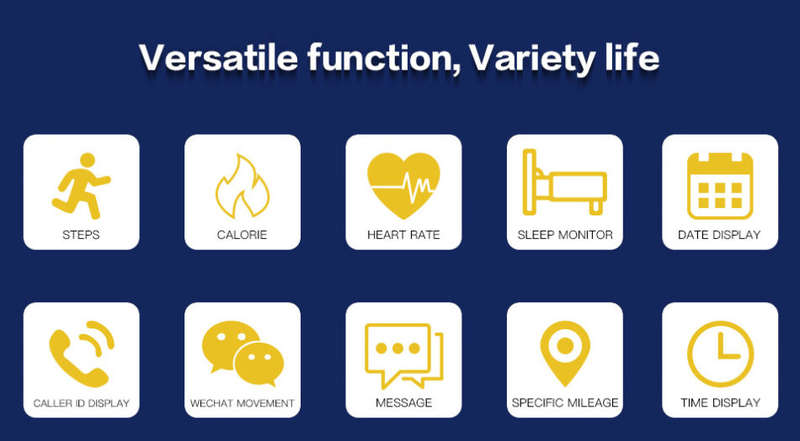 Versatile function, Variety life

STEPS

CALORIE

HEART RATE

SLEEP MONITOR

DATE DISPLAY

CALLER ID DISPLAY

WECHAT MOVEMENT

MESSAGE

SPECIFIC MILEAGE

TIME DISPLAY